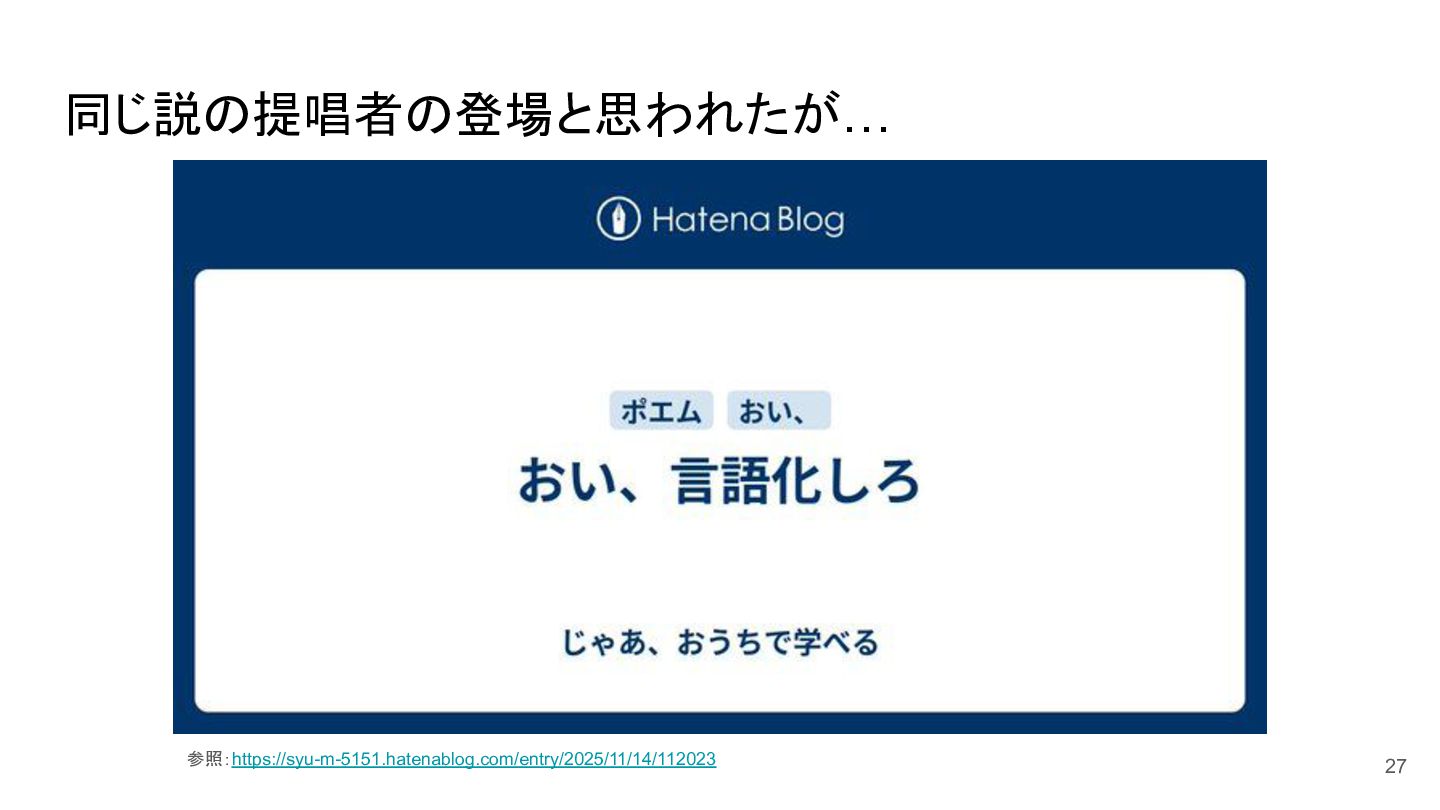 同じ説の提唱者の登場と思われたが…

Hatena Blog

ポエム　おい、

おい、言語化しろ

じゃあ、おうちで学べる

参照: https://syu-m-5151.hatenablog.com/entry/2025/11/14/112023

27